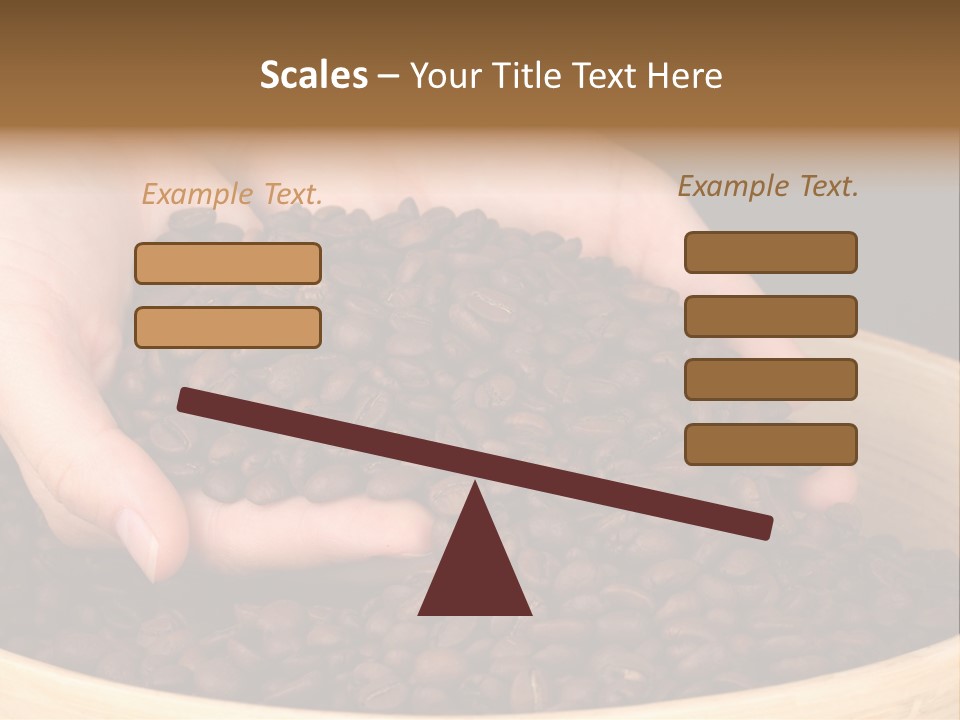 Scales – Your Title Text Here

Example Text.

Example Text.